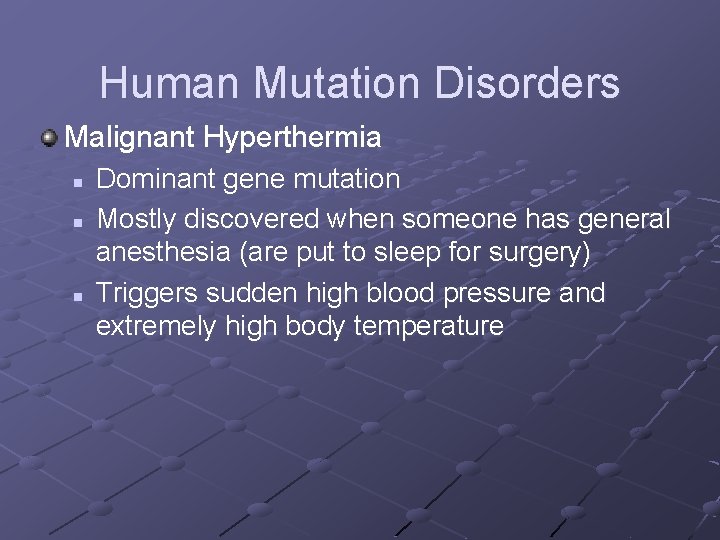 Human Mutation Disorders

Malignant Hyperthermia

Dominant gene mutation

Mostly discovered when someone has general anesthesia (are put to sleep for surgery)

Triggers sudden high blood pressure and extremely high body temperature